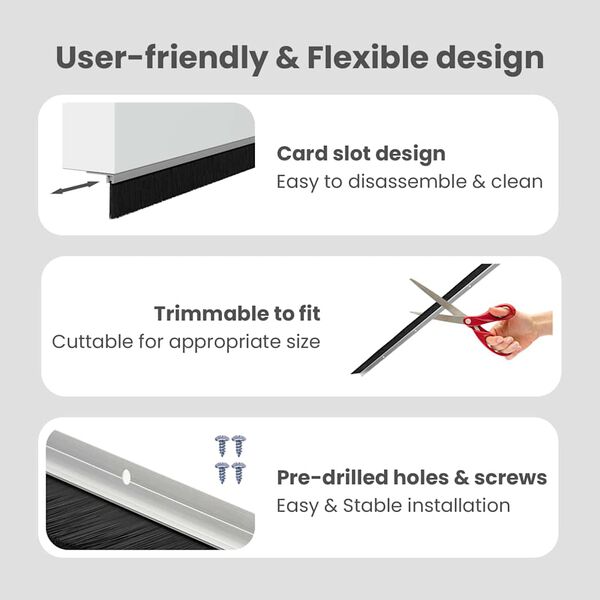 User-friendly & Flexible design

Card slot design
Easy to disassemble & clean

Trimmable to fit
Cuttable for appropriate size

Pre-drilled holes & screws
Easy & Stable installation